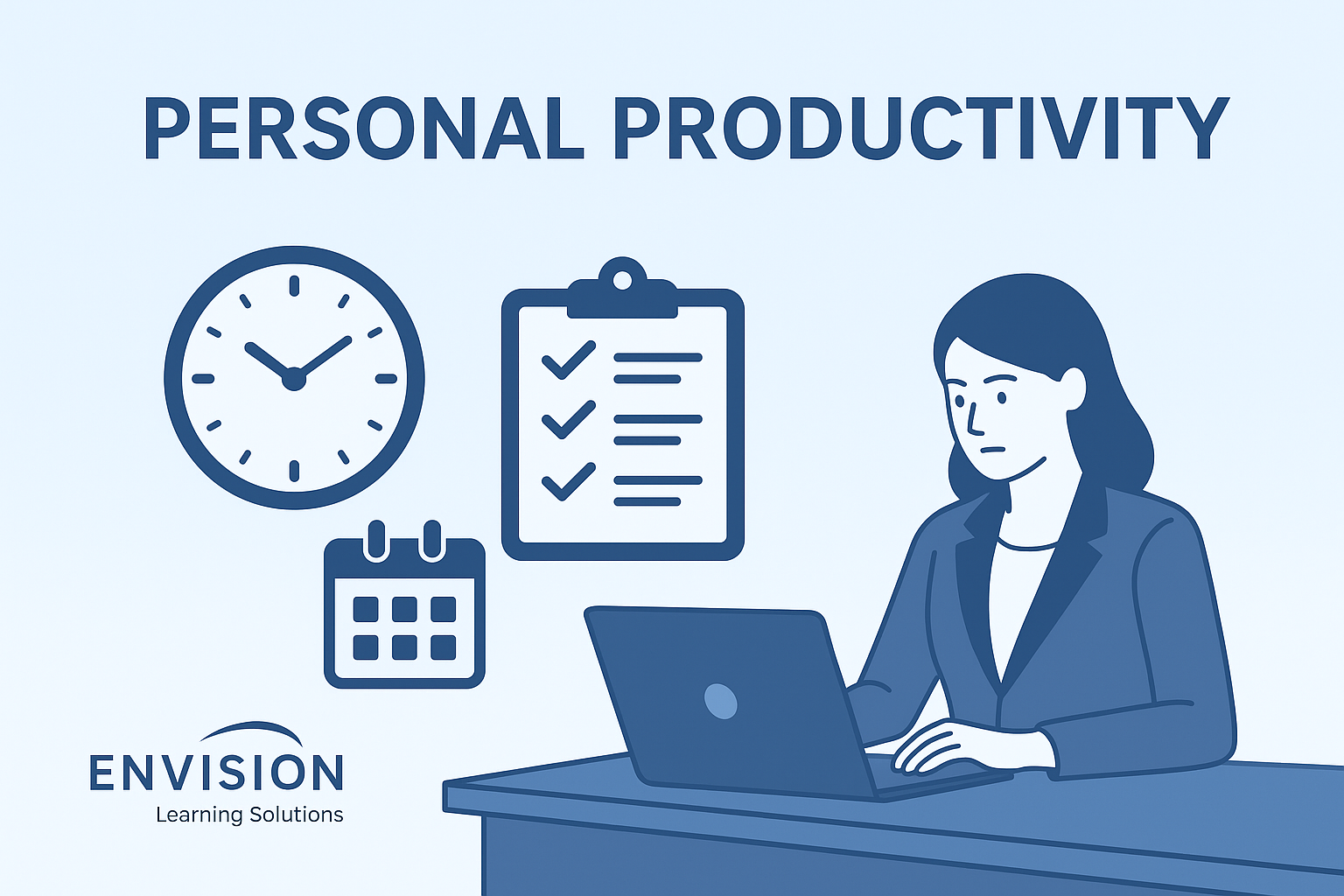 PERSONAL PRODUCTIVITY

ENVISION
Learning Solutions